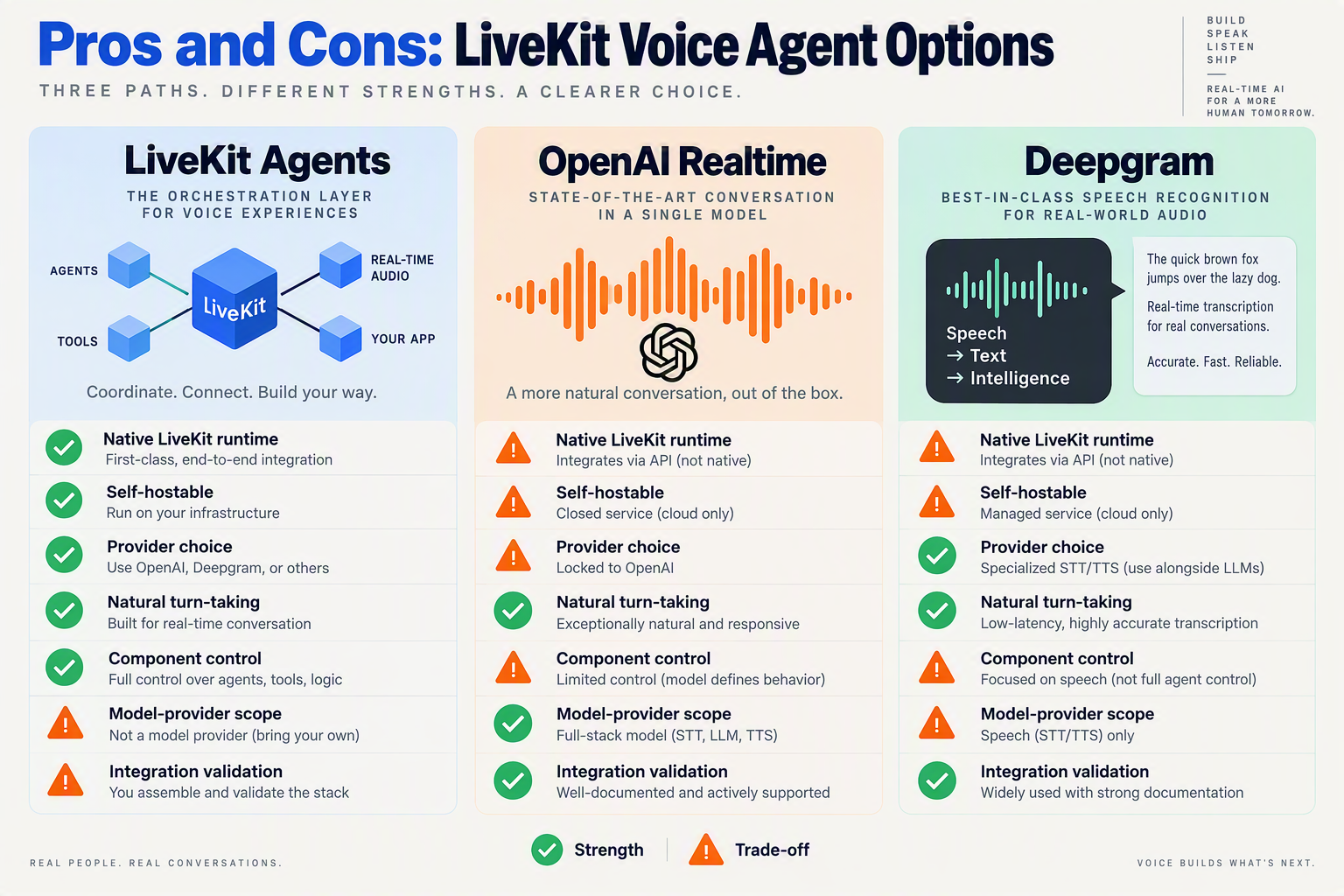 Pros and Cons: LiveKit Voice Agent Options

THREE PATHS. DIFFERENT STRENGTHS. A CLEARER CHOICE.

BUILD
SPEAK
LISTEN
SHIP

REAL-TIME AI
FOR A MORE
HUMAN TOMORROW.

LiveKit Agents

THE ORCHESTRATION LAYER
FOR VOICE EXPERIENCES

AGENTS
TOOLS
LiveKit
REAL-TIME AUDIO
YOUR APP

Coordinate. Connect. Build your way.

Native LiveKit runtime
First-class, end-to-end integration

Self-hostable
Run on your infrastructure

Provider choice
Use OpenAI, Deepgram, or others

Natural turn-taking
Built for real-time conversation

Component control
Full control over agents, tools, logic

Model-provider scope
Not a model provider (bring your own)

Integration validation
You assemble and validate the stack

OpenAI Realtime

STATE-OF-THE-ART CONVERSATION
IN A SINGLE MODEL

A more natural conversation, out of the box.

Native LiveKit runtime
Integrates via API (not native)

Self-hostable
Closed service (cloud only)

Provider choice
Locked to OpenAI

Natural turn-taking
Exceptionally natural and responsive

Component control
Limited control (model defines behavior)

Model-provider scope
Full-stack model (STT, LLM, TTS)

Integration validation
Well-documented and actively supported

Deepgram

BEST-IN-CLASS SPEECH RECOGNITION
FOR REAL-WORLD AUDIO

Speech
→ Text
→ Intelligence

The quick brown fox jumps over the lazy dog.

Real-time transcription for real conversations.

Accurate. Fast. Reliable.

Native LiveKit runtime
Integrates via API (not native)

Self-hostable
Managed service (cloud only)

Provider choice
Specialized STT/TTS (use alongside LLMs)

Natural turn-taking
Low-latency, highly accurate transcription

Component control
Focused on speech (not full agent control)

Model-provider scope
Speech (STT/TTS) only

Integration validation
Widely used with strong documentation

Strength
Trade-off

REAL PEOPLE. REAL CONVERSATIONS.

VOICE BUILDS WHAT'S NEXT.